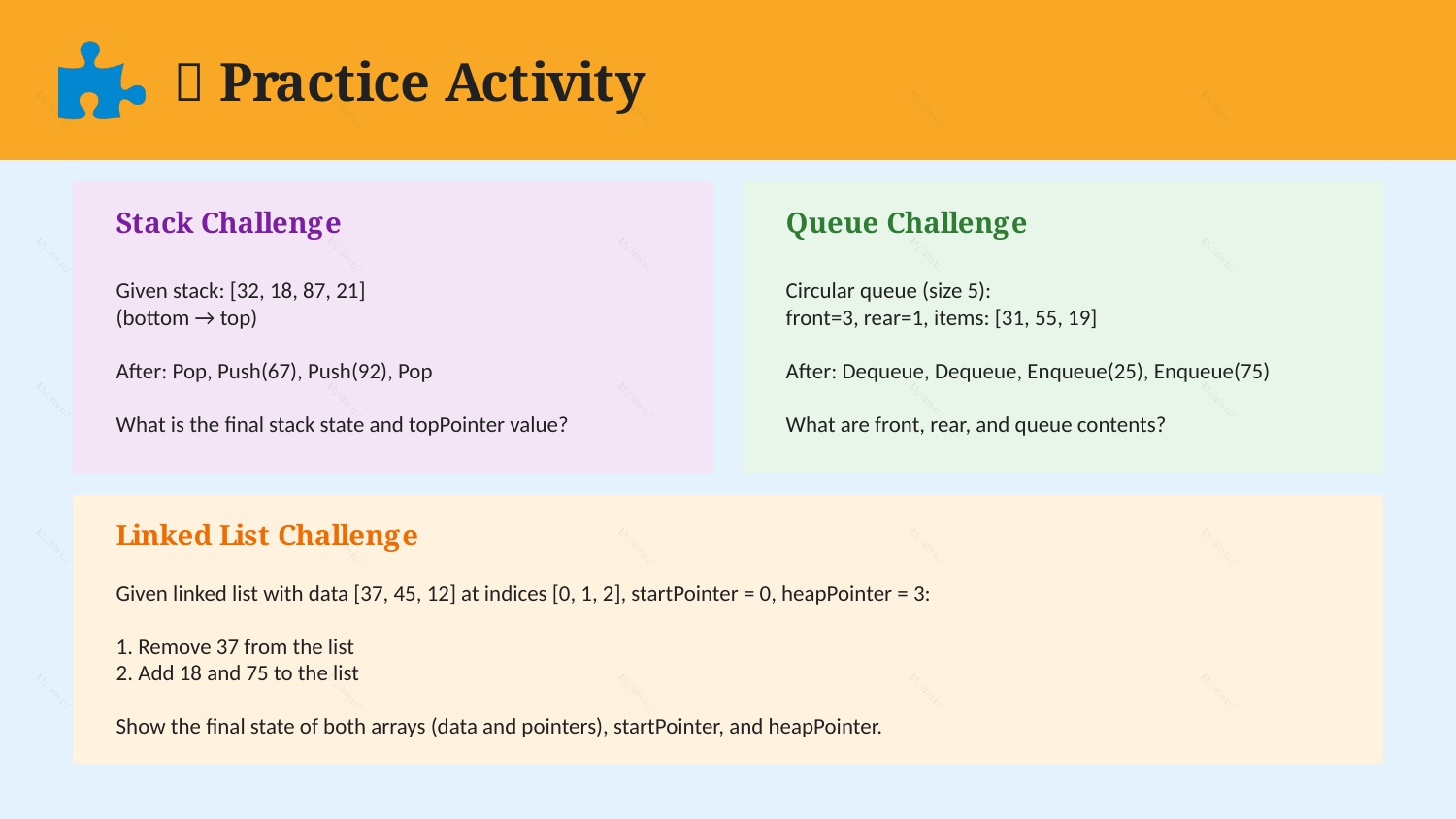 Practice Activity

Stack Challenge

Given stack: [32, 18, 87, 21]
(bottom → top)

After: Pop, Push(67), Push(92), Pop

What is the final stack state and topPointer value?

Queue Challenge

Circular queue (size 5):
front=3, rear=1, items: [31, 55, 19]

After: Dequeue, Dequeue, Enqueue(25), Enqueue(75)

What are front, rear, and queue contents?

Linked List Challenge

Given linked list with data [37, 45, 12] at indices [0, 1, 2], startPointer = 0, heapPointer = 3:

1. Remove 37 from the list
2. Add 18 and 75 to the list

Show the final state of both arrays (data and pointers), startPointer, and heapPointer.